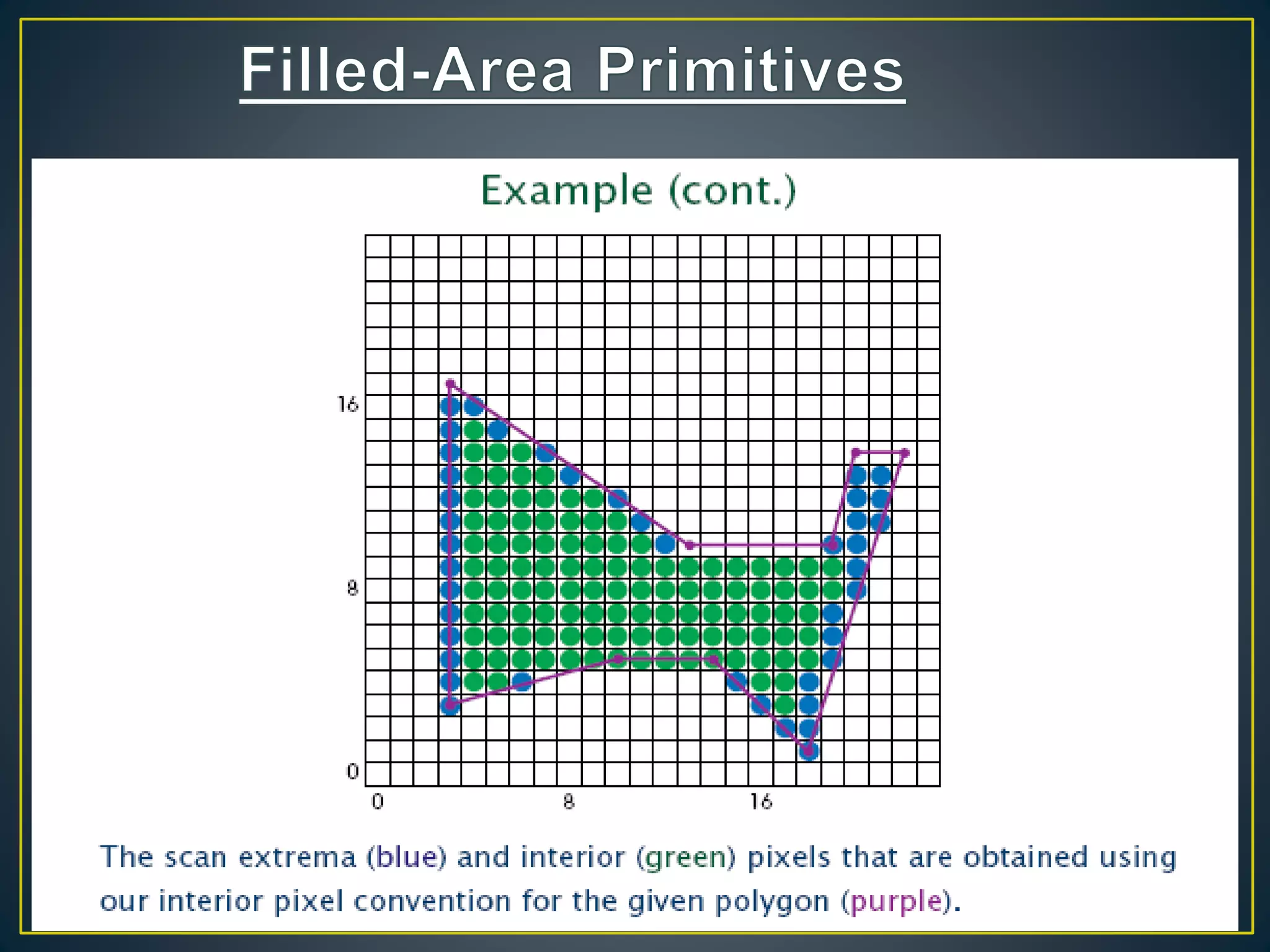 Filled-Area Primitives

Example (cont.)

16
8
0
0
8
16

The scan extrema (blue) and interior (green) pixels that are obtained using our interior pixel convention for the given polygon (purple).